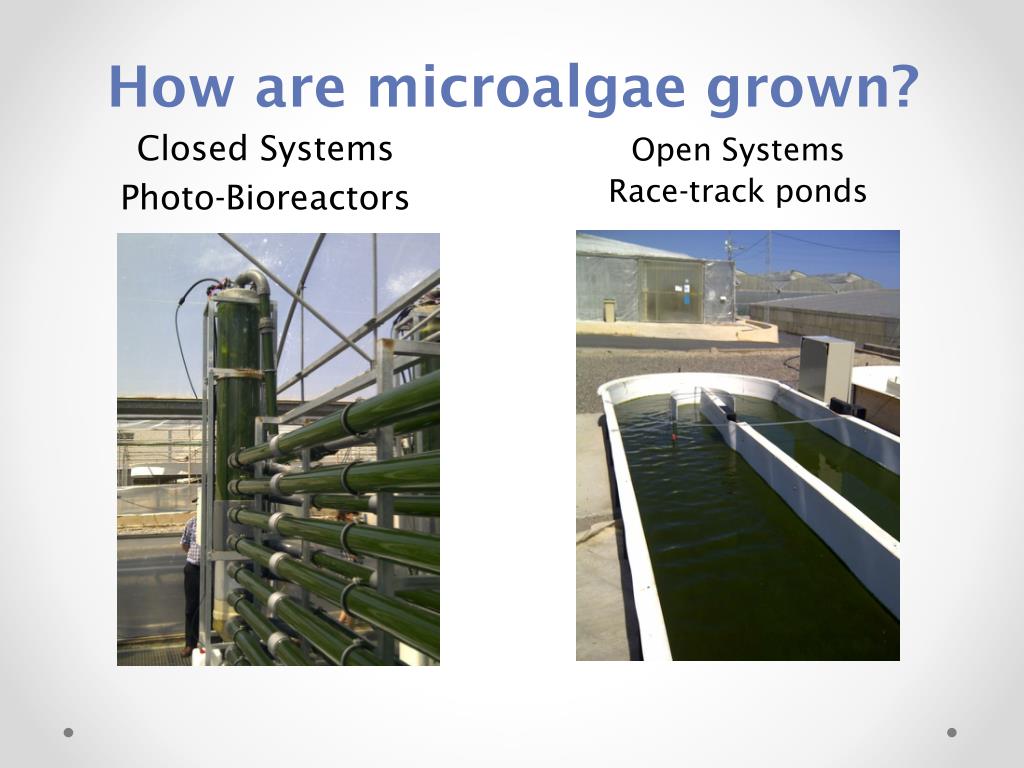 How are microalgae grown?

Closed Systems
Photo-Bioreactors

Open Systems
Race-track ponds